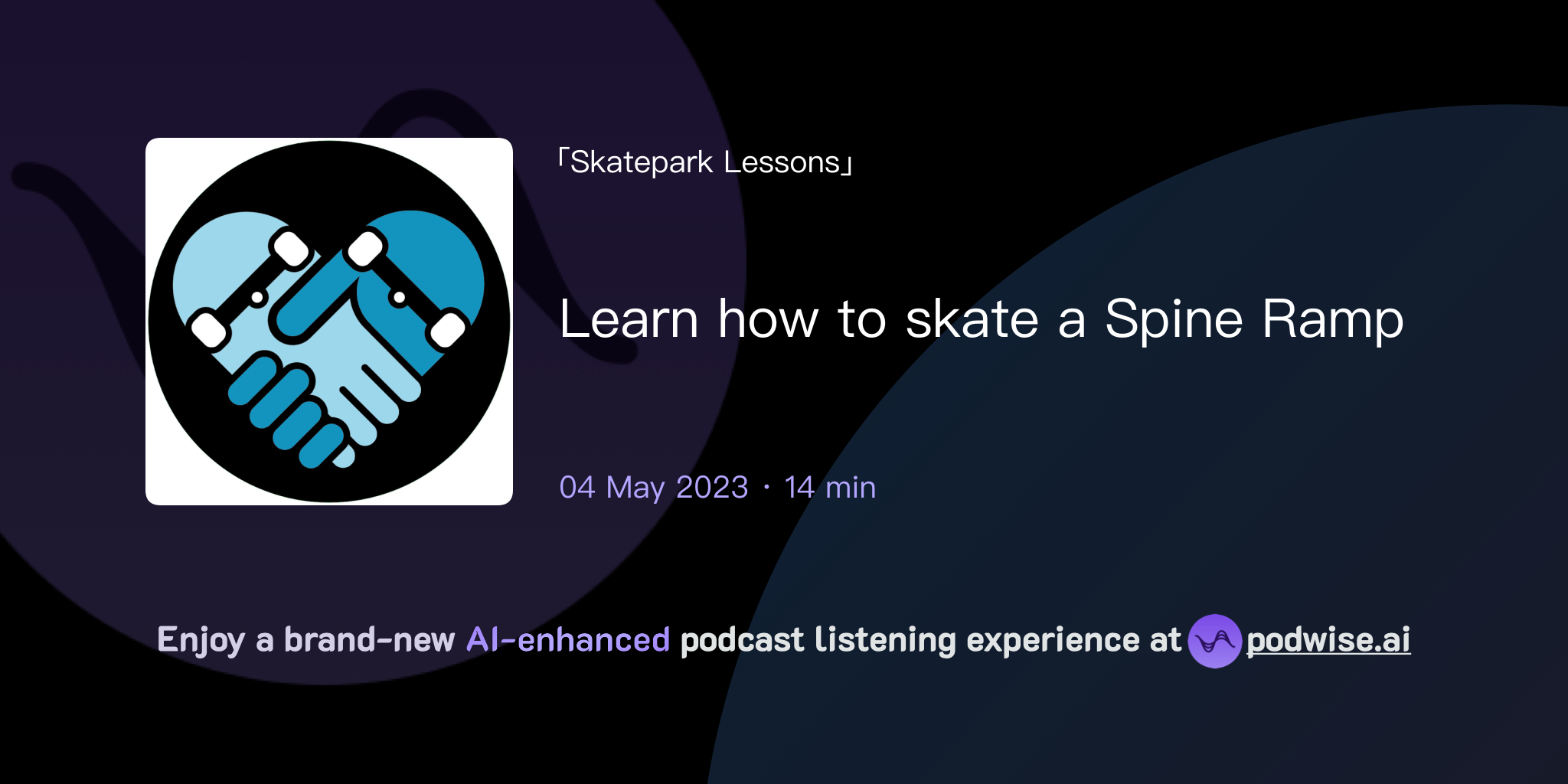 「Skatepark Lessons」

Learn how to skate a Spine Ramp

04 May 2023 · 14 min

Enjoy a brand-new AI-enhanced podcast listening experience at podwise.ai